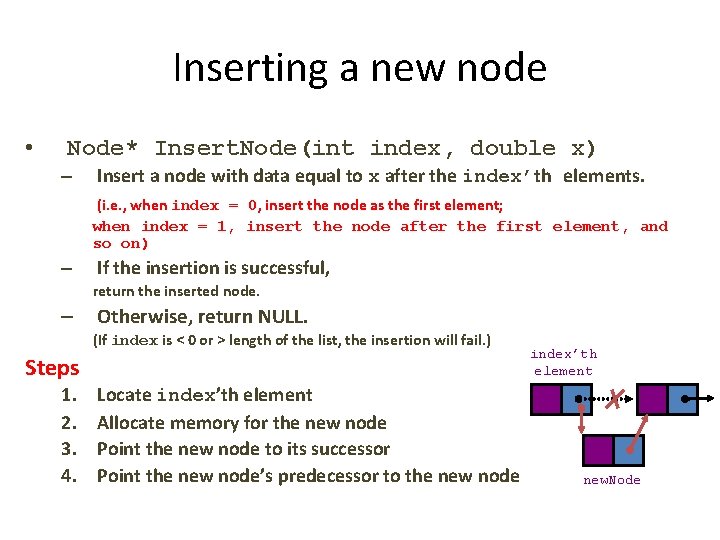 Inserting a new node

• Node* InsertNode(int index, double x)
– Insert a node with data equal to x after the index'th elements.
(i.e., when index = 0, insert the node as the first element;
when index = 1, insert the node after the first element, and so on)
– If the insertion is successful,
return the inserted node.
– Otherwise, return NULL.
(If index is < 0 or > length of the list, the insertion will fail.)

Steps
1. Locate index'th element
2. Allocate memory for the new node
3. Point the new node to its successor
4. Point the new node's predecessor to the new node

index'th element

newNode